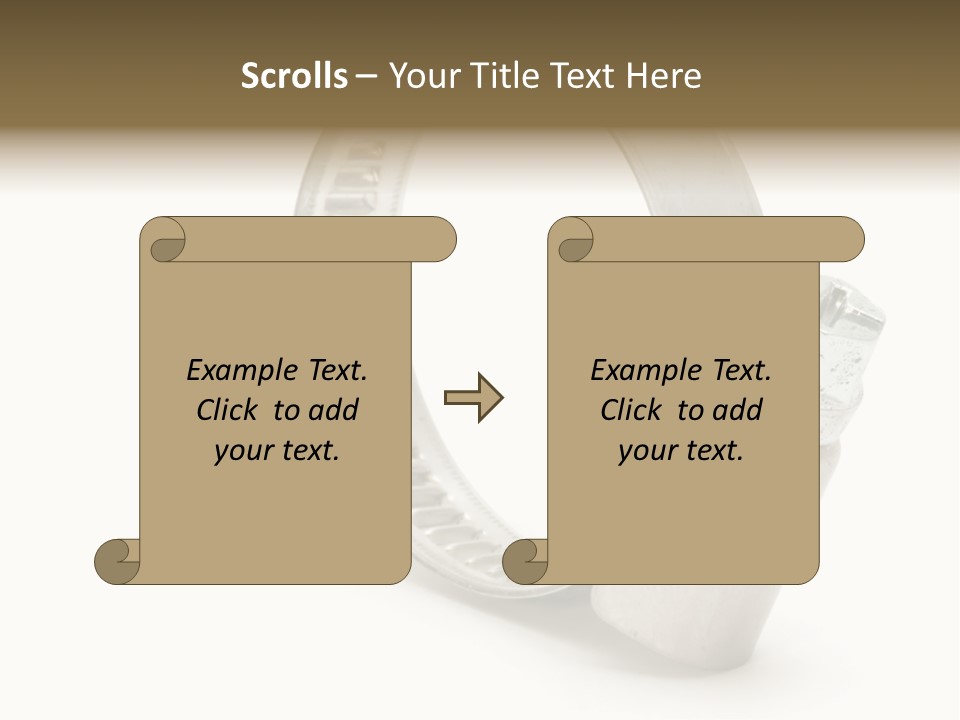 Scrolls – Your Title Text Here

Example Text. Click to add your text.

Example Text. Click to add your text.